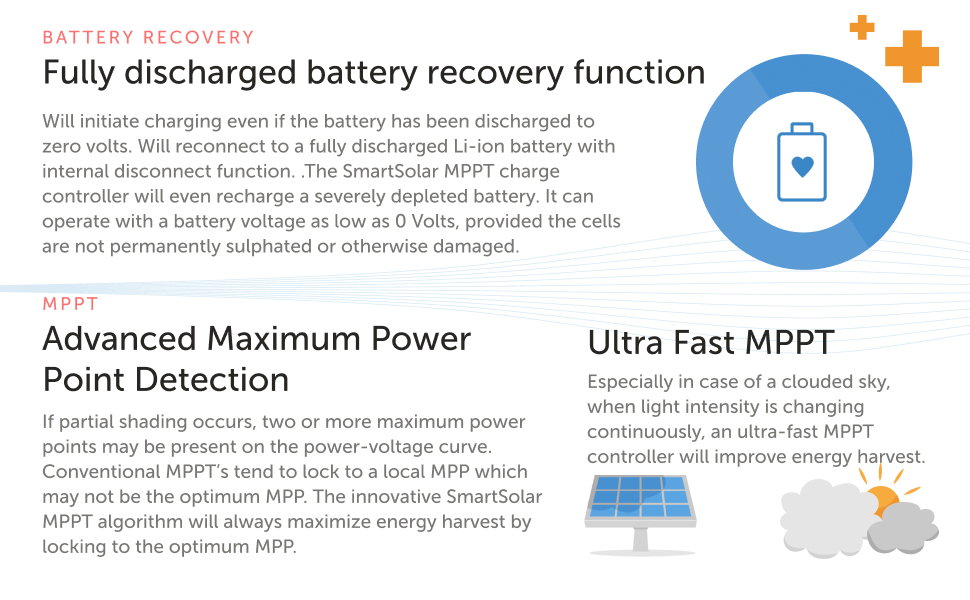 BATTERY RECOVERY

Fully discharged battery recovery function

Will initiate charging even if the battery has been discharged to zero volts. Will reconnect to a fully discharged Li-ion battery with internal disconnect function. .The SmartSolar MPPT charge controller will even recharge a severely depleted battery. It can operate with a battery voltage as low as 0 Volts, provided the cells are not permanently sulphated or otherwise damaged.

MPPT

Advanced Maximum Power Point Detection

If partial shading occurs, two or more maximum power points may be present on the power-voltage curve. Conventional MPPT's tend to lock to a local MPP which may not be the optimum MPP. The innovative SmartSolar MPPT algorithm will always maximize energy harvest by locking to the optimum MPP.

Ultra Fast MPPT

Especially in case of a clouded sky, when light intensity is changing continuously, an ultra-fast MPPT controller will improve energy harvest.